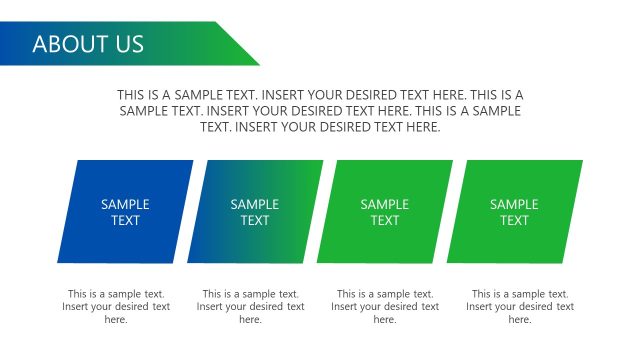 ABOUT US

THIS IS A SAMPLE TEXT. INSERT YOUR DESIRED TEXT HERE. THIS IS A SAMPLE TEXT. INSERT YOUR DESIRED TEXT HERE. THIS IS A SAMPLE TEXT. INSERT YOUR DESIRED TEXT HERE.

SAMPLE TEXT

SAMPLE TEXT

SAMPLE TEXT

SAMPLE TEXT

This is a sample text. Insert your desired text here.

This is a sample text. Insert your desired text here.

This is a sample text. Insert your desired text here.

This is a sample text. Insert your desired text here.